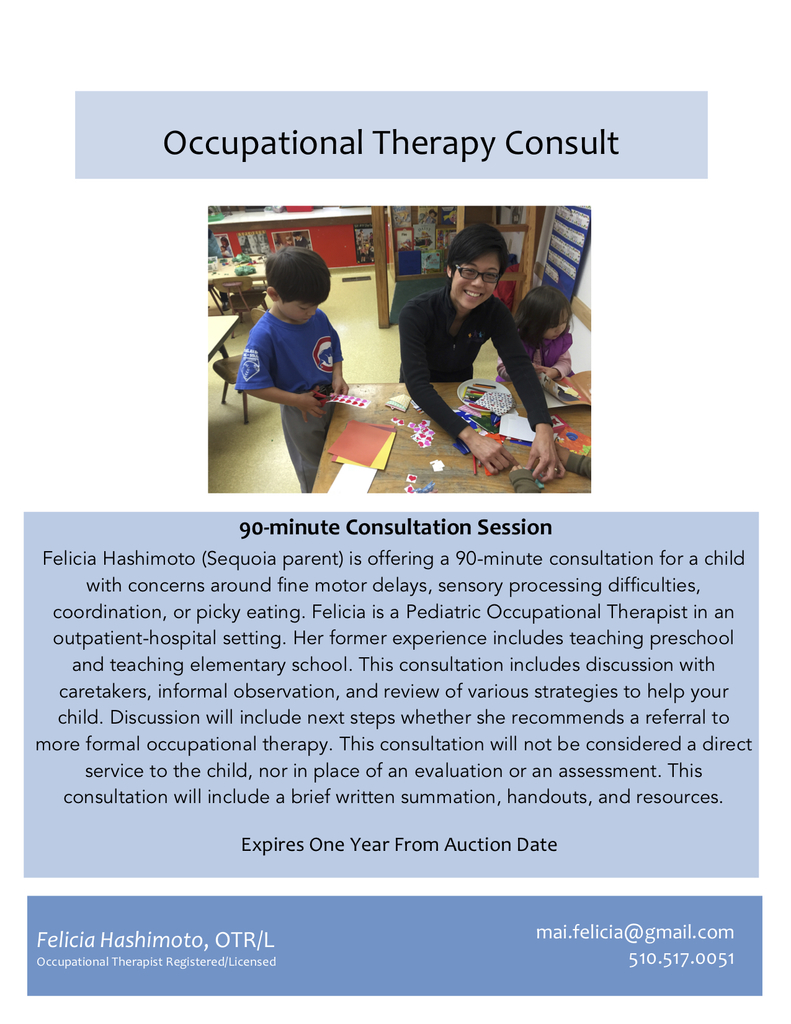 Occupational Therapy Consult

90-minute Consultation Session

Felicia Hashimoto (Sequoia parent) is offering a 90-minute consultation for a child with concerns around fine motor delays, sensory processing difficulties, coordination, or picky eating. Felicia is a Pediatric Occupational Therapist in an outpatient-hospital setting. Her former experience includes teaching preschool and teaching elementary school. This consultation includes discussion with caretakers, informal observation, and review of various strategies to help your child. Discussion will include next steps whether she recommends a referral to more formal occupational therapy. This consultation will not be considered a direct service to the child, nor in place of an evaluation or an assessment. This consultation will include a brief written summation, handouts, and resources.

Expires One Year From Auction Date

Felicia Hashimoto, OTR/L
Occupational Therapist Registered/Licensed

mai.felicia@gmail.com
510.517.0051